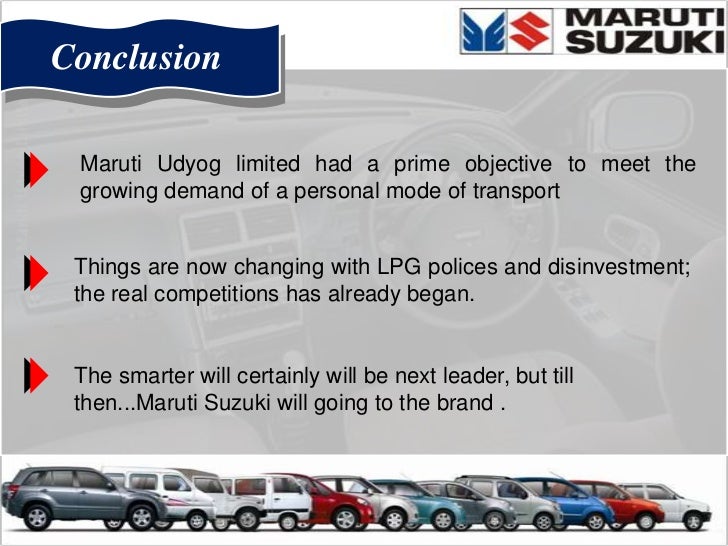 Conclusion

MARUTI SUZUKI

Maruti Udyog limited had a prime objective to meet the growing demand of a personal mode of transport

Things are now changing with LPG polices and disinvestment; the real competitions has already began.

The smarter will certainly will be next leader, but till then...Maruti Suzuki will going to the brand .